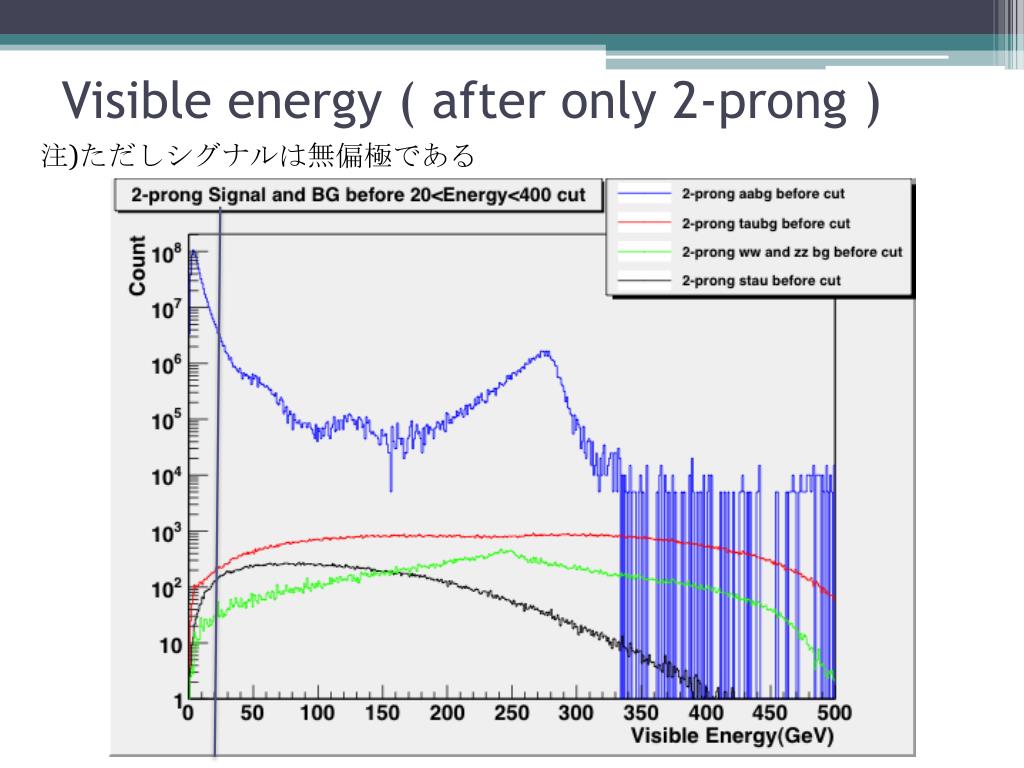 Visible energy ( after only 2-prong )

注)ただしシグナルは無偏極である

2-prong Signal and BG before 20<Energy<400 cut

2-prong aabg before cut
2-prong taubg before cut
2-prong ww and zz bg before cut
2-prong stau before cut

Count

$10^8$
$10^7$
$10^6$
$10^5$
$10^4$
$10^3$
$10^2$
10
1

0 50 100 150 200 250 300 350 400 450 500

Visible Energy(GeV)